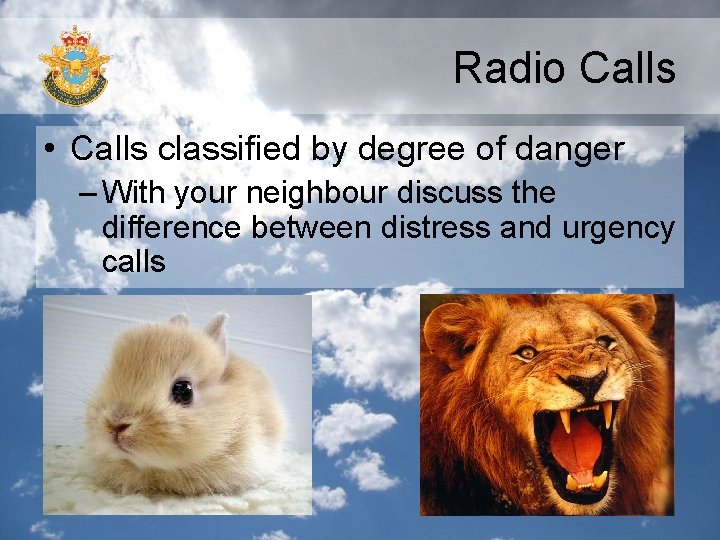 Radio Calls

• Calls classified by degree of danger
– With your neighbour discuss the difference between distress and urgency calls